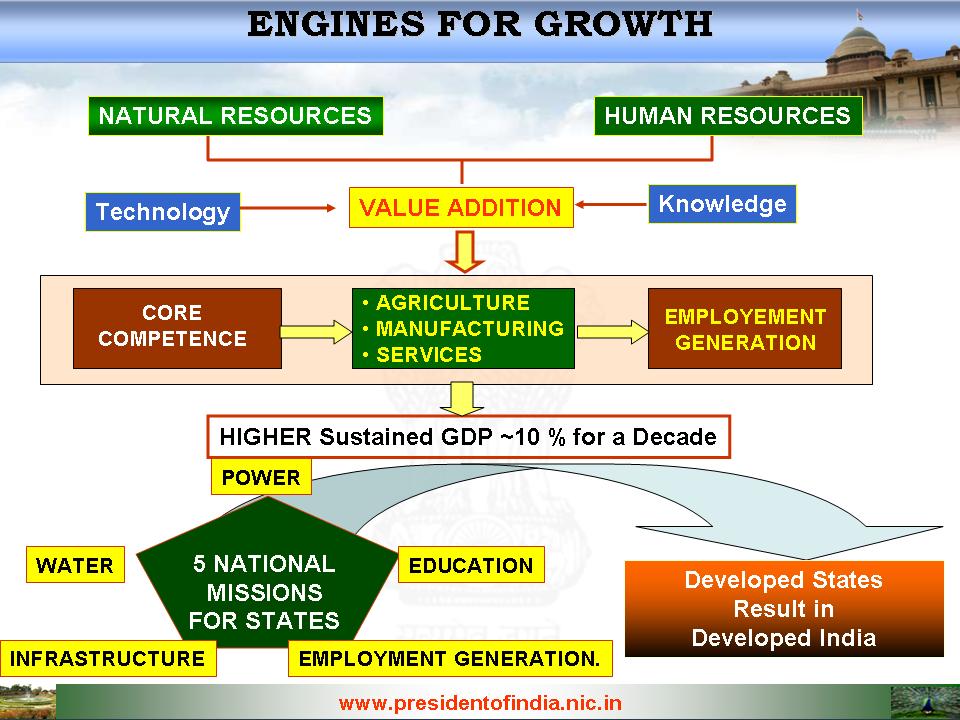 ENGINES FOR GROWTH

NATURAL RESOURCES

HUMAN RESOURCES

Technology

VALUE ADDITION

Knowledge

CORE COMPETENCE

• AGRICULTURE
• MANUFACTURING
• SERVICES

EMPLOYEMENT GENERATION

HIGHER Sustained GDP ~10 % for a Decade

POWER

WATER

5 NATIONAL MISSIONS FOR STATES

EDUCATION

INFRASTRUCTURE

EMPLOYMENT GENERATION.

Developed States Result in Developed India

www.presidentofindia.nic.in